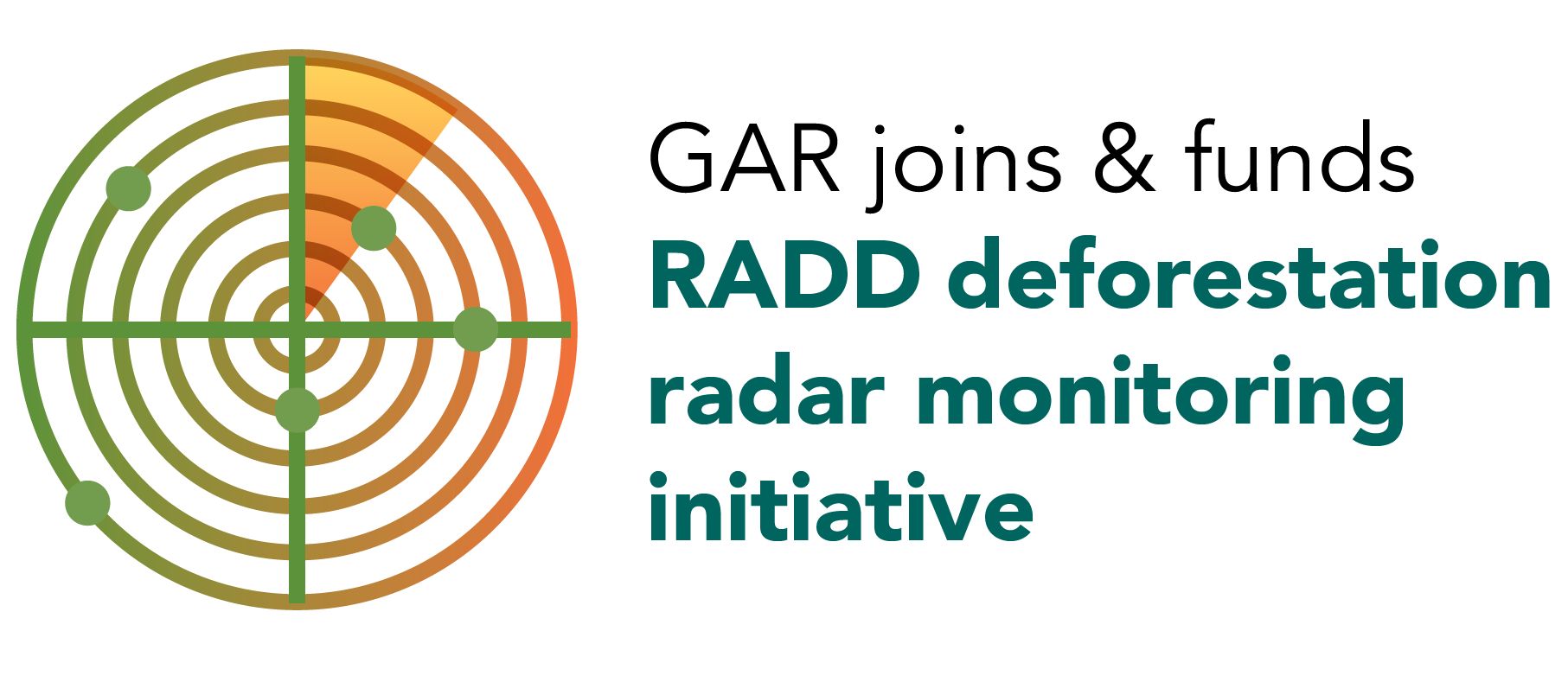 GAR joins & funds
RADD deforestation radar monitoring initiative